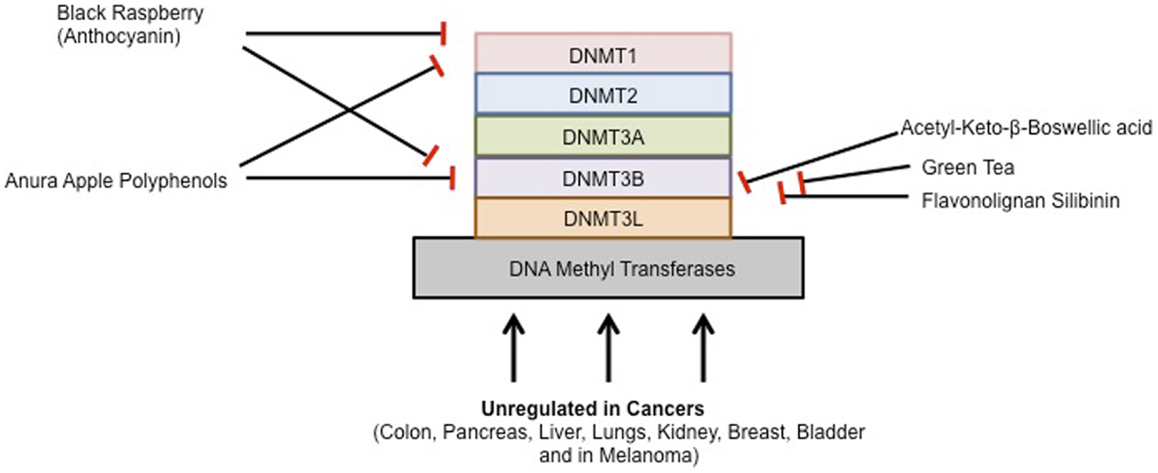 Black Raspberry
(Anthocyanin)

Anura Apple Polyphenols

DNMT1

DNMT2

DNMT3A

DNMT3B

DNMT3L

DNA Methyl Transferases

Acetyl-Keto-β-Boswellic acid

Green Tea

Flavonolignan Silibinin

Unregulated in Cancers
(Colon, Pancreas, Liver, Lungs, Kidney, Breast, Bladder and in Melanoma)